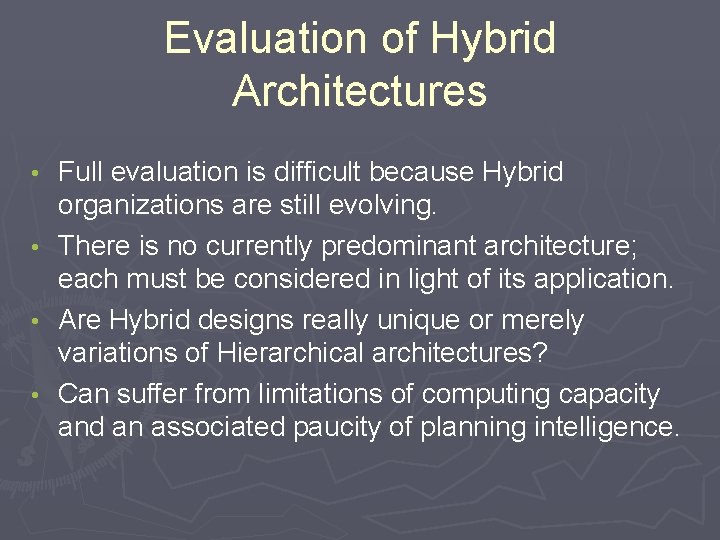 Evaluation of Hybrid Architectures

• Full evaluation is difficult because Hybrid organizations are still evolving.
• There is no currently predominant architecture; each must be considered in light of its application.
• Are Hybrid designs really unique or merely variations of Hierarchical architectures?
• Can suffer from limitations of computing capacity and an associated paucity of planning intelligence.